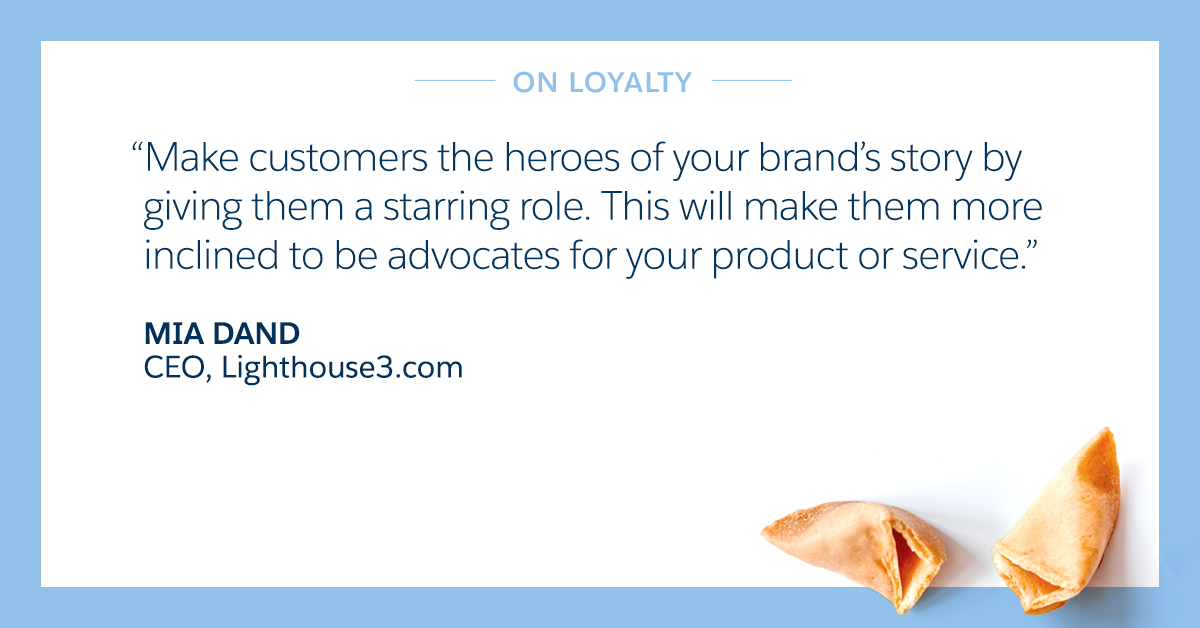 ON LOYALTY

“Make customers the heroes of your brand’s story by giving them a starring role. This will make them more inclined to be advocates for your product or service.”

MIA DAND
CEO, Lighthouse3.com